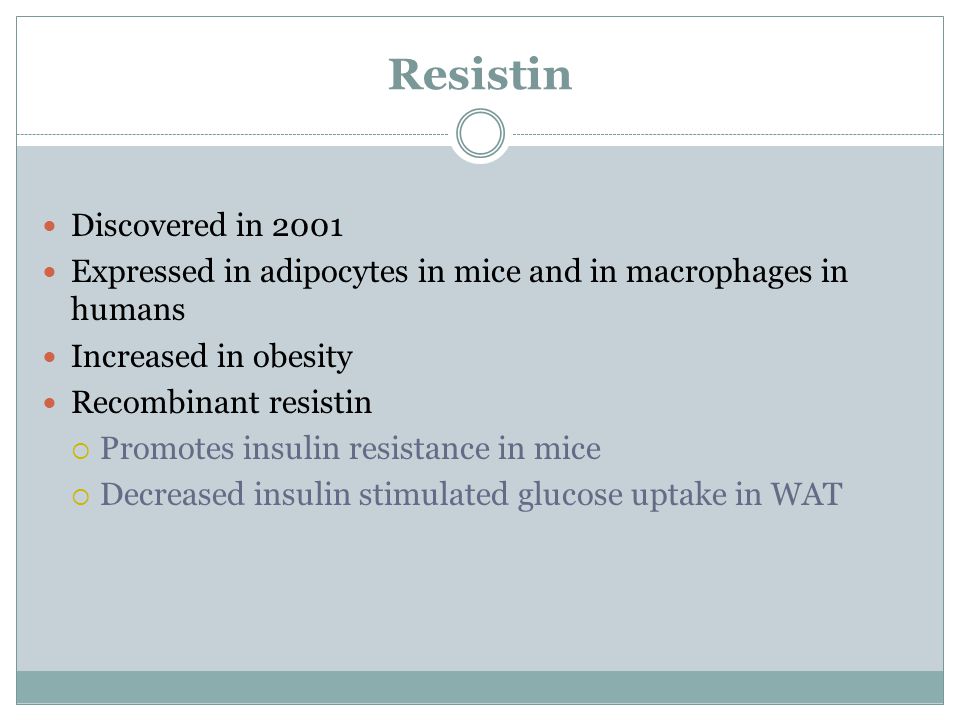 Resistin

- Discovered in 2001
- Expressed in adipocytes in mice and in macrophages in humans
- Increased in obesity
- Recombinant resistin
  - Promotes insulin resistance in mice
  - Decreased insulin stimulated glucose uptake in WAT